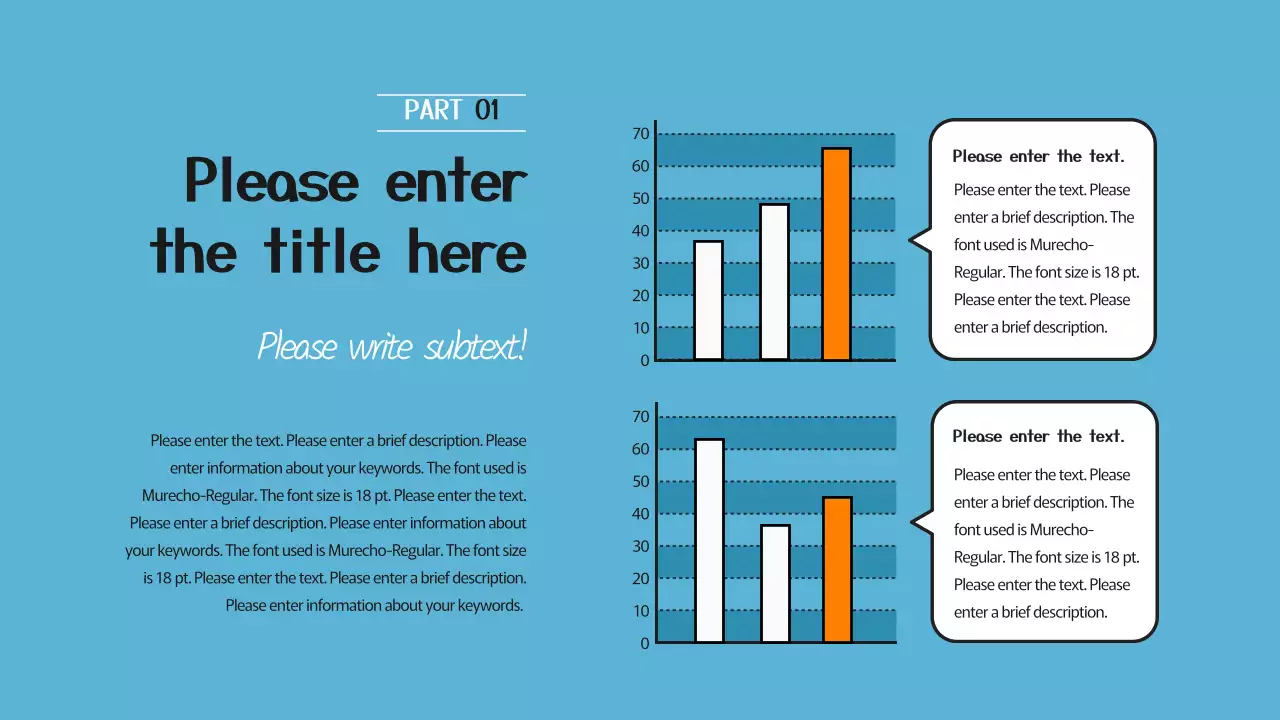 PART 01

Please enter the title here

Please write subtext!

Please enter the text. Please enter a brief description. Please enter information about your keywords. The font used is Murecho-Regular. The font size is 18 pt. Please enter the text. Please enter a brief description. Please enter information about your keywords. The font used is Murecho-Regular. The font size is 18 pt. Please enter the text. Please enter a brief description. Please enter information about your keywords.

70
60
50
40
30
20
10
0

Please enter the text.

Please enter the text. Please enter a brief description. The font used is Murecho-Regular. The font size is 18 pt. Please enter the text. Please enter a brief description.

70
60
50
40
30
20
10
0

Please enter the text.

Please enter the text. Please enter a brief description. The font used is Murecho-Regular. The font size is 18 pt. Please enter the text. Please enter a brief description.